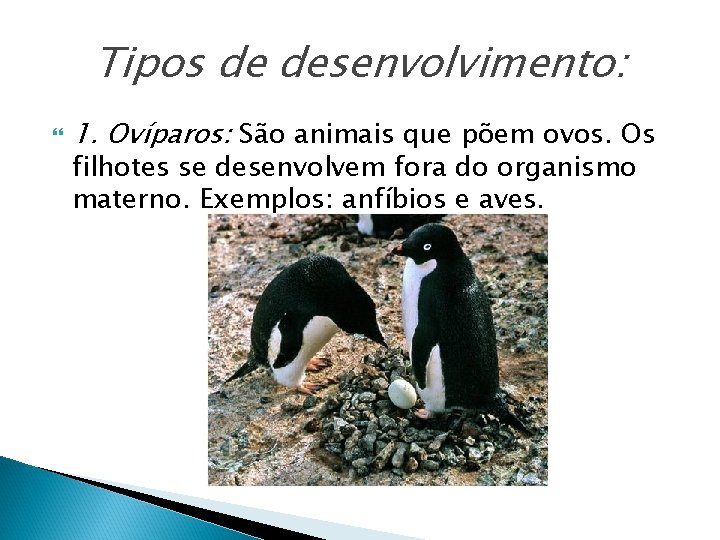 Tipos de desenvolvimento:

1. Ovíparos: São animais que põem ovos. Os filhotes se desenvolvem fora do organismo materno. Exemplos: anfíbios e aves.